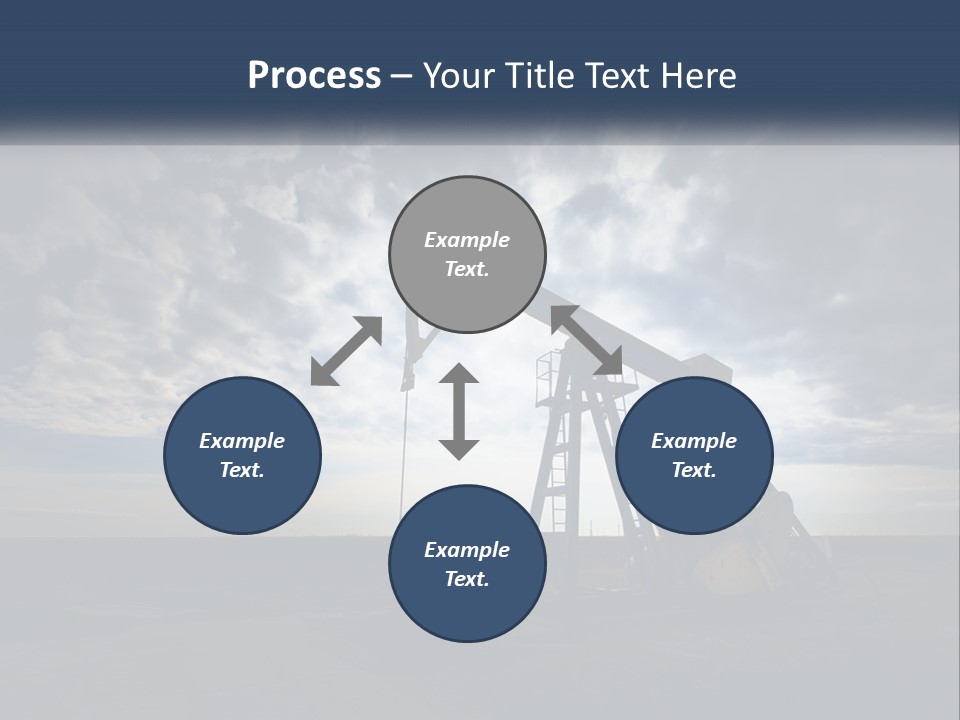 Process – Your Title Text Here

Example Text.

Example Text.

Example Text.

Example Text.